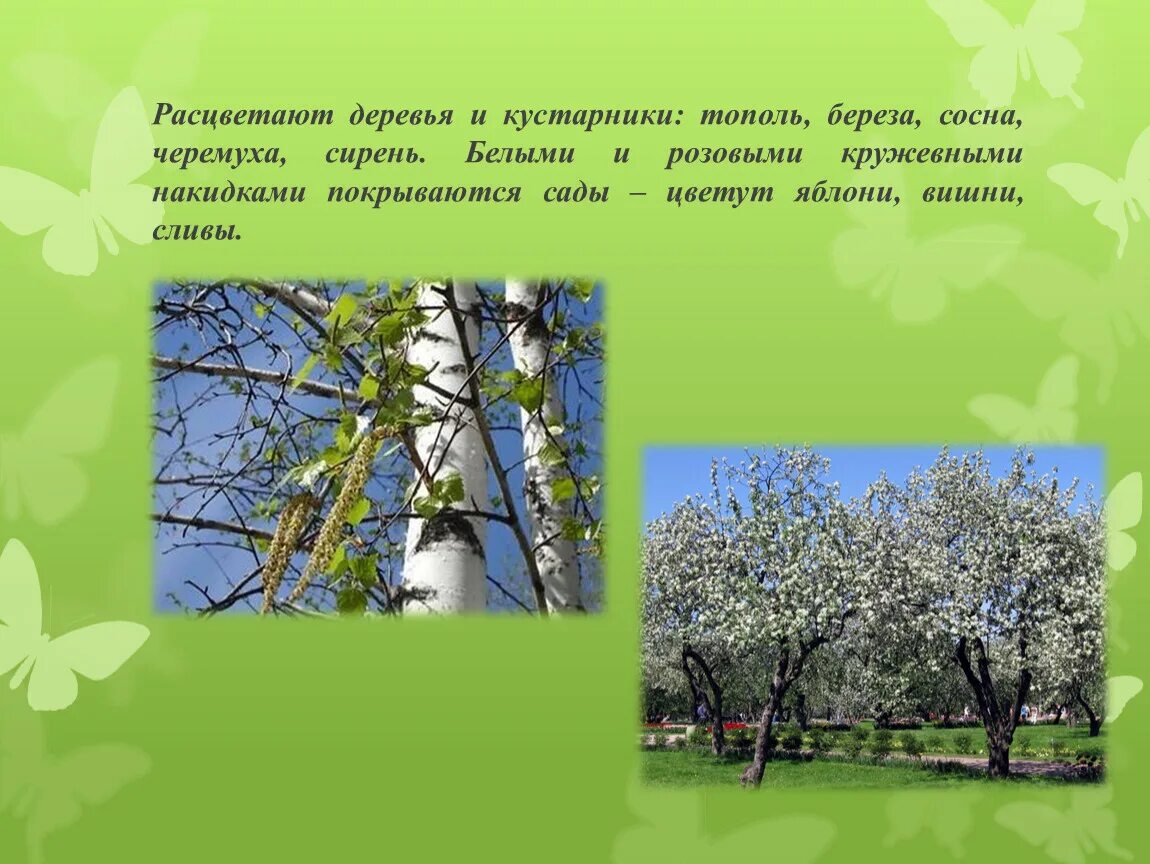 Расцветают деревья и кустарники: тополь, береза, сосна, черемуха, сирень. Белыми и розовыми кружевными накидками покрываются сады – цветут яблони, вишни, сливы.